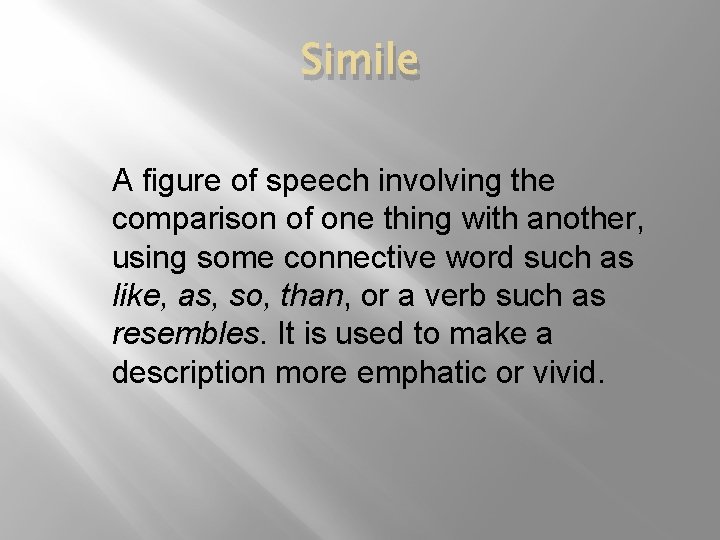 Simile

A figure of speech involving the comparison of one thing with another, using some connective word such as like, as, so, than, or a verb such as resembles. It is used to make a description more emphatic or vivid.